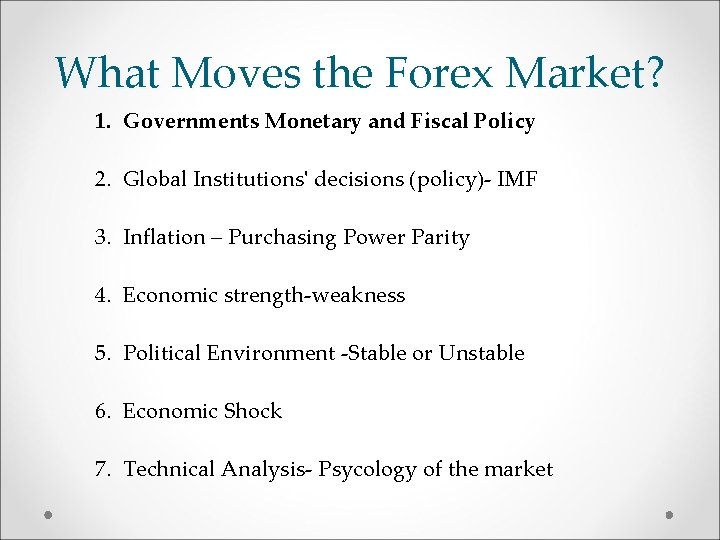 What Moves the Forex Market?

1. Governments Monetary and Fiscal Policy

2. Global Institutions' decisions (policy)- IMF

3. Inflation – Purchasing Power Parity

4. Economic strength-weakness

5. Political Environment -Stable or Unstable

6. Economic Shock

7. Technical Analysis- Psycology of the market